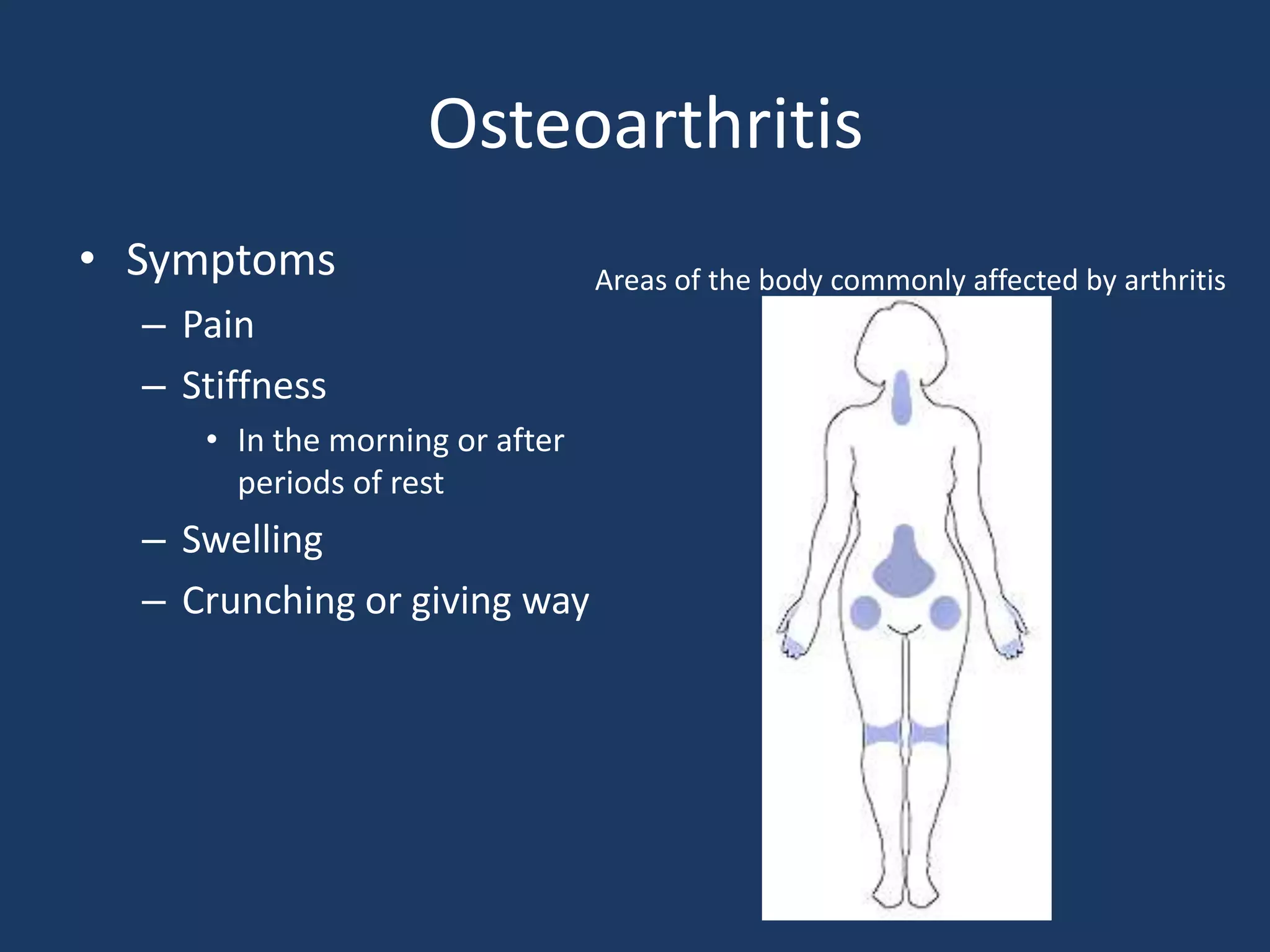 Osteoarthritis

• Symptoms
– Pain
– Stiffness
• In the morning or after periods of rest
– Swelling
– Crunching or giving way

Areas of the body commonly affected by arthritis